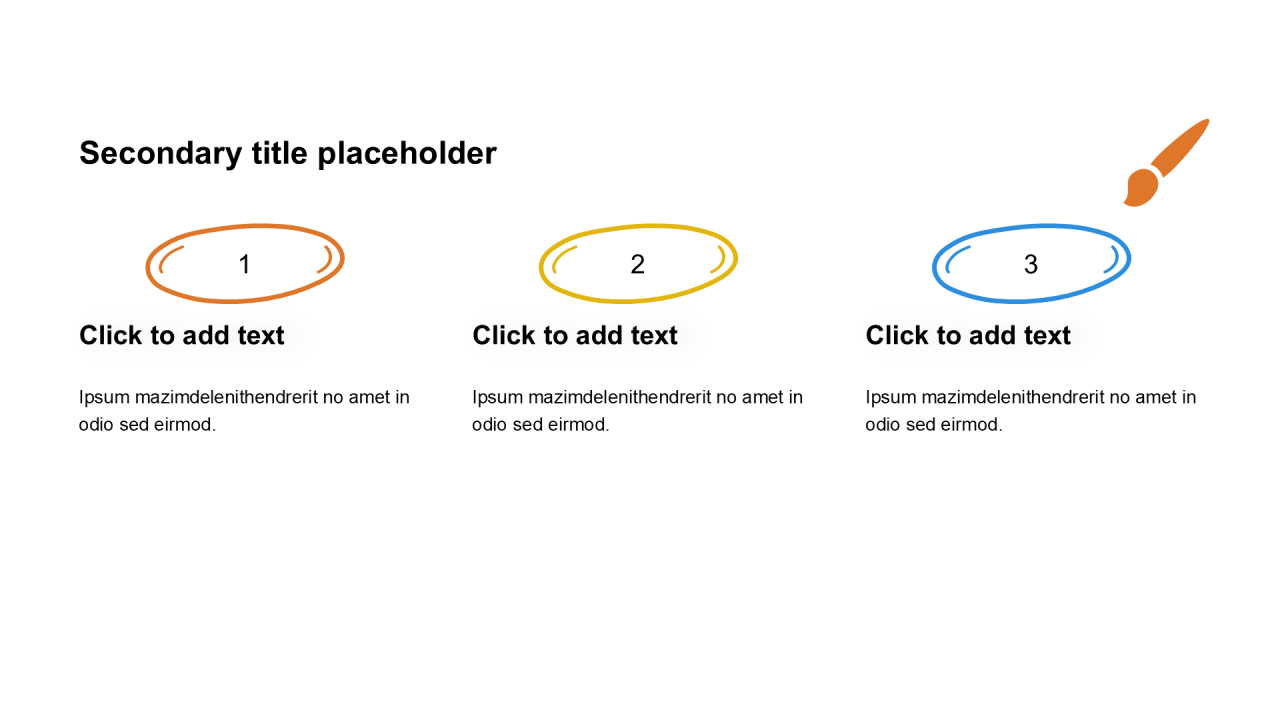 Secondary title placeholder

1

Click to add text

Ipsum mazimdelenithendrerit no amet in odio sed eirmod.

2

Click to add text

Ipsum mazimdelenithendrerit no amet in odio sed eirmod.

3

Click to add text

Ipsum mazimdelenithendrerit no amet in odio sed eirmod.